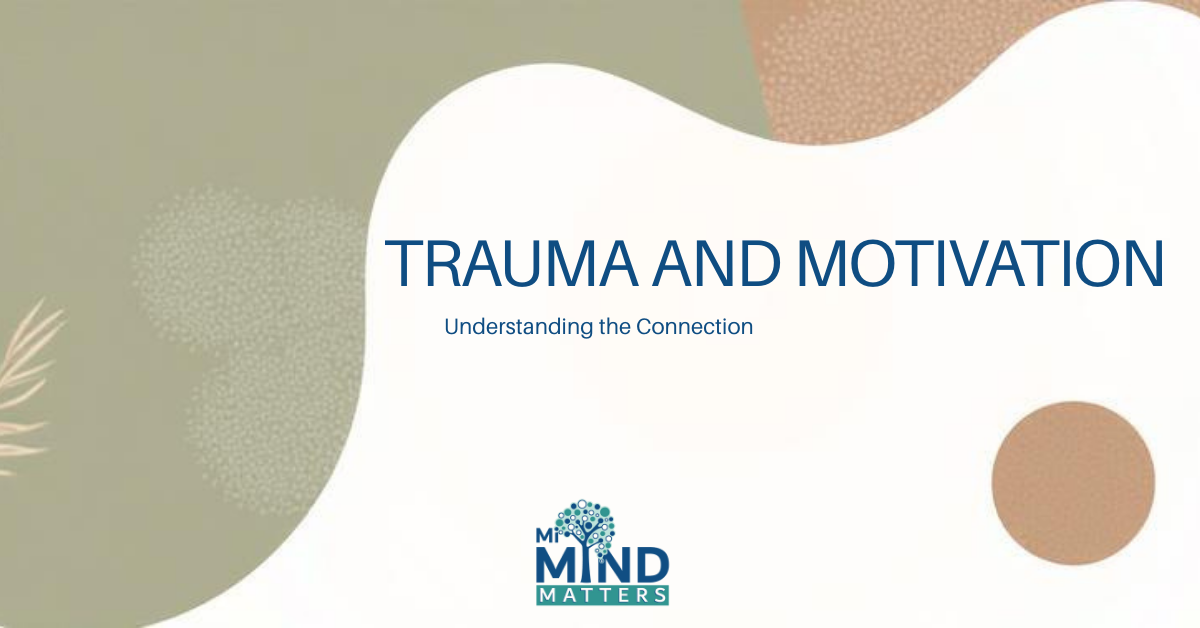 TRAUMA AND MOTIVATION

Understanding the Connection

Mi MIND MATTERS